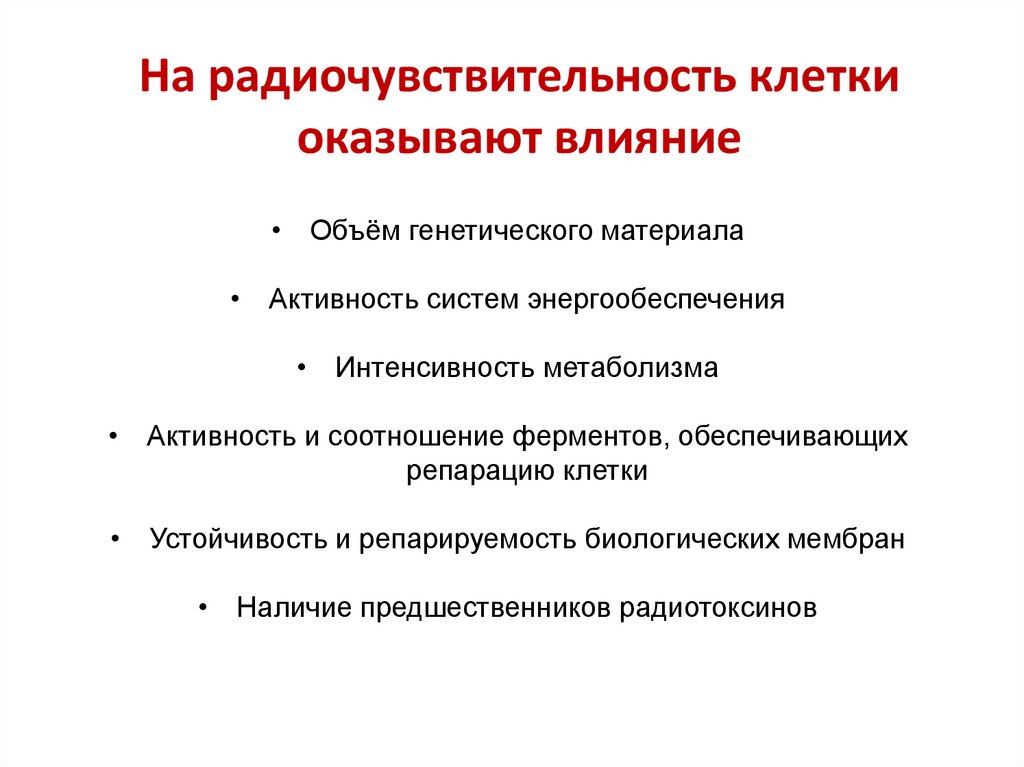 На радиочувствительность клетки оказывают влияние

• Объём генетического материала

• Активность систем энергообеспечения

• Интенсивность метаболизма

• Активность и соотношение ферментов, обеспечивающих репарацию клетки

• Устойчивость и репарируемость биологических мембран

• Наличие предшественников радиотоксинов